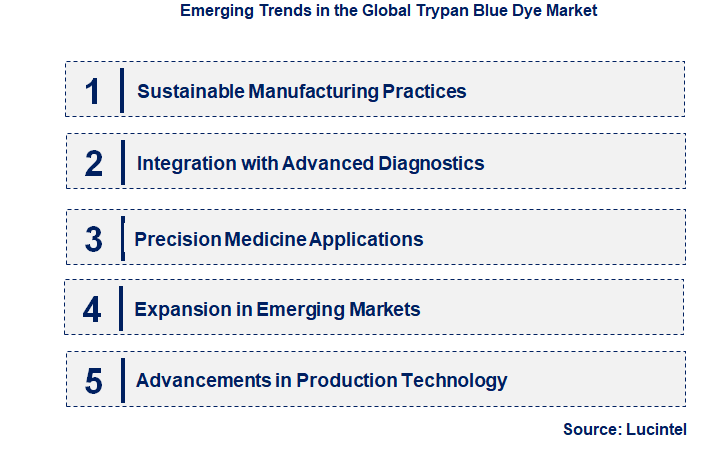 Emerging Trends in the Global Trypan Blue Dye Market

1 Sustainable Manufacturing Practices

2 Integration with Advanced Diagnostics

3 Precision Medicine Applications

4 Expansion in Emerging Markets

5 Advancements in Production Technology

Source: Lucintel